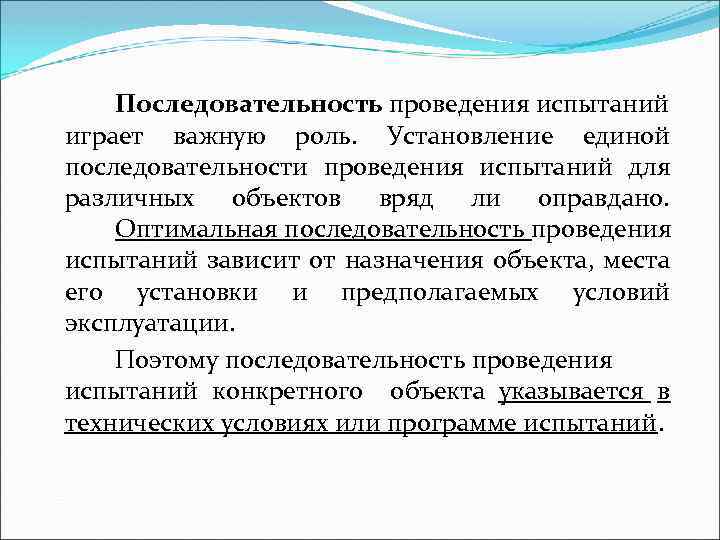 Последовательность проведения испытаний играет важную роль. Установление единой последовательности проведения испытаний для различных объектов вряд ли оправдано. Оптимальная последовательность проведения испытаний зависит от назначения объекта, места его установки и предполагаемых условий эксплуатации.

Поэтому последовательность проведения испытаний конкретного объекта указывается в технических условиях или программе испытаний.